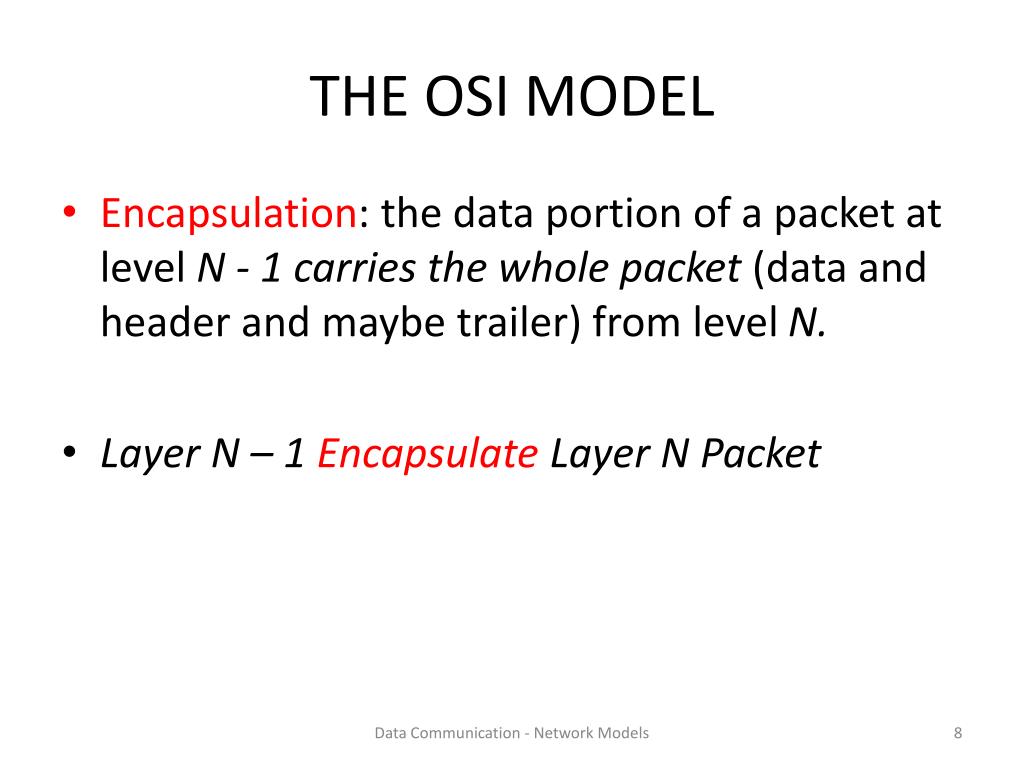 THE OSI MODEL

• Encapsulation: the data portion of a packet at level N - 1 carries the whole packet (data and header and maybe trailer) from level N.

• Layer N – 1 Encapsulate Layer N Packet

Data Communication - Network Models

8